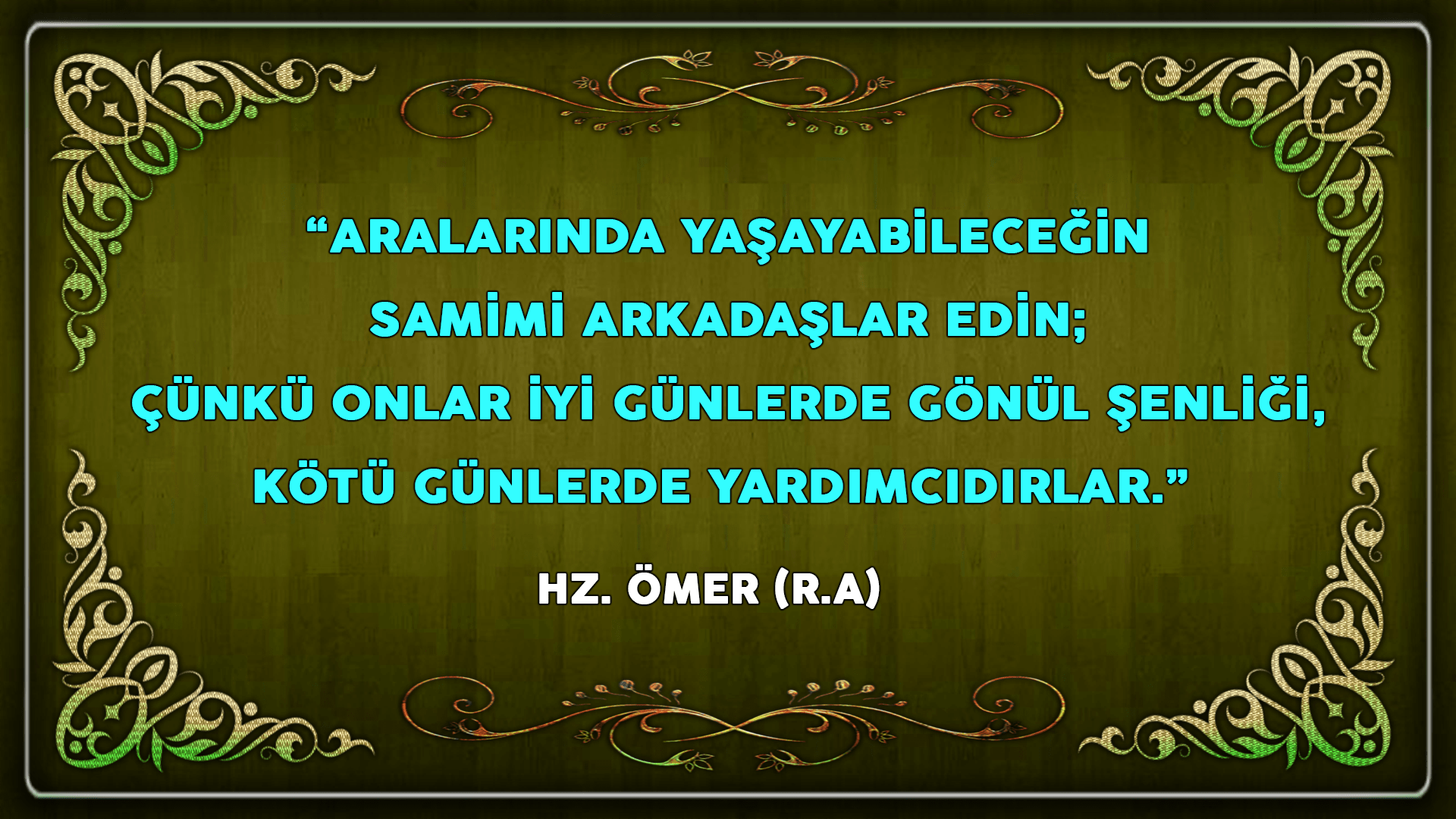 “ARALARINDA YAŞAYABİLECEĞİN SAMİMİ ARKADAŞLAR EDİN; ÇÜNKÜ ONLAR İYİ GÜNLERDE GÖNÜL ŞENLİĞİ, KÖTÜ GÜNLERDE YARDIMCIDIRLAR.”

HZ. ÖMER (R.A)